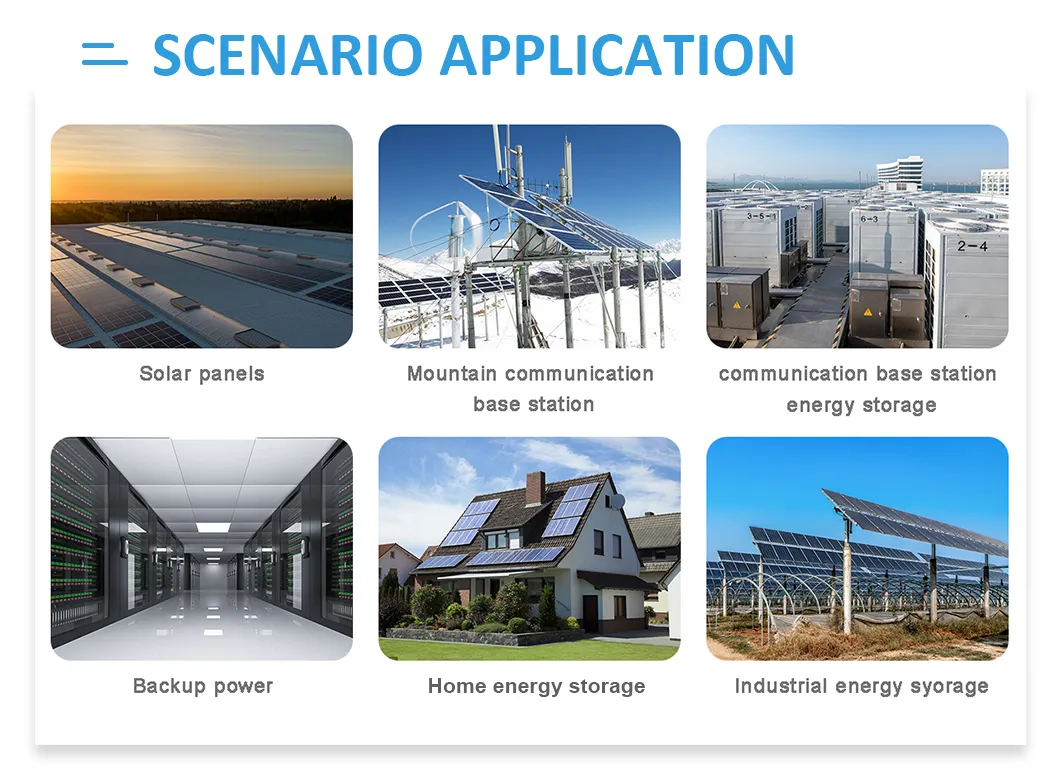 SCENARIO APPLICATION

3-5-1
6-3
2-4

Solar panels

Mountain communication base station

communication base station energy storage

Backup power

Home energy storage

Industrial energy syorage